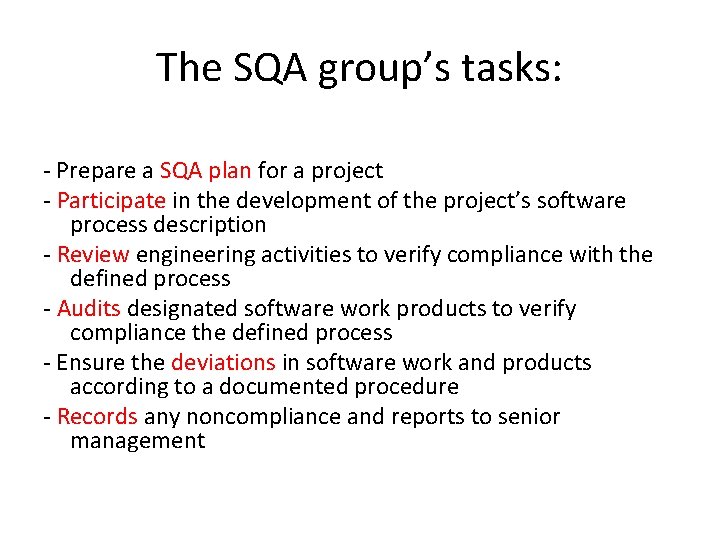 The SQA group's tasks:

- Prepare a SQA plan for a project
- Participate in the development of the project's software process description
- Review engineering activities to verify compliance with the defined process
- Audits designated software work products to verify compliance the defined process
- Ensure the deviations in software work and products according to a documented procedure
- Records any noncompliance and reports to senior management